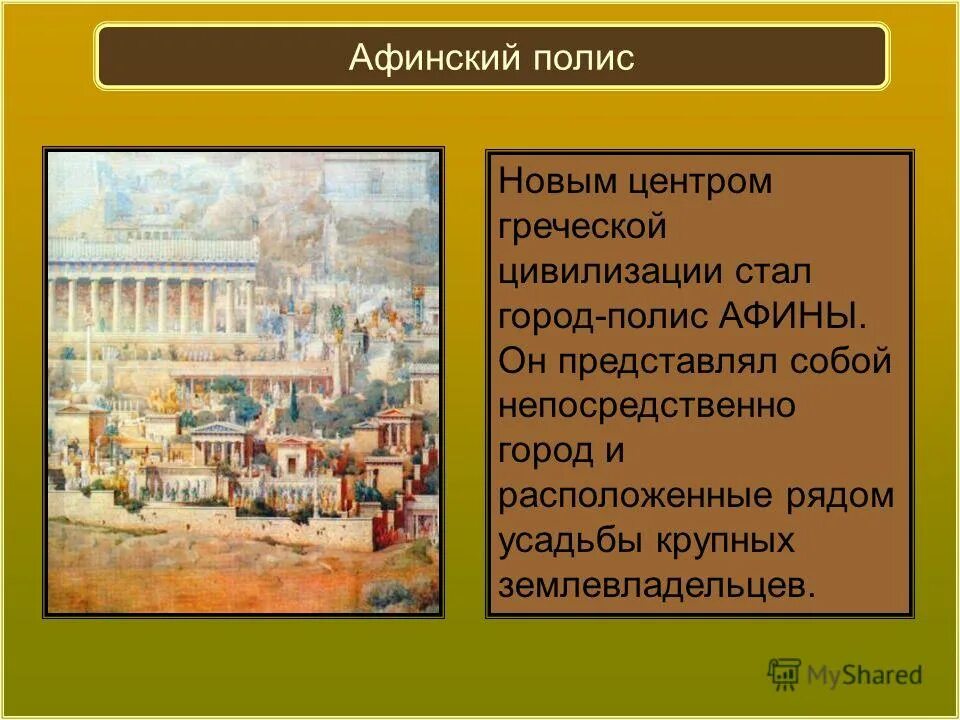 Афинский полис

Новым центром греческой цивилизации стал город-полис АФИНЫ. Он представлял собой непосредственно город и расположенные рядом усадьбы крупных землевладельцев.

MyShared